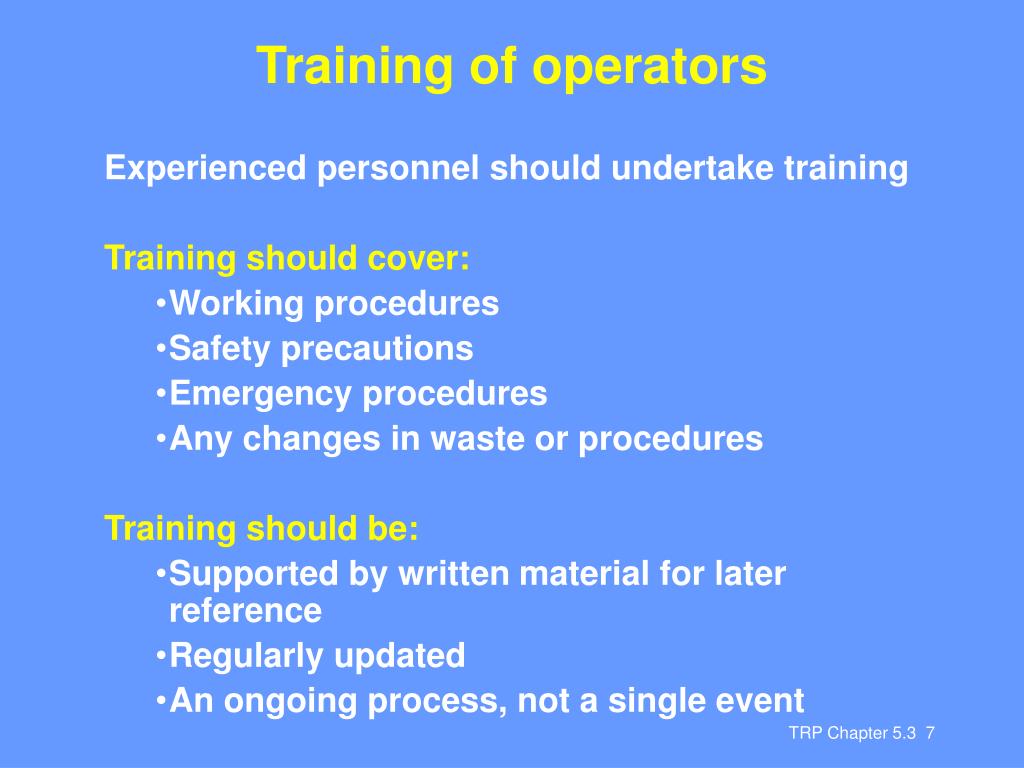 Training of operators

Experienced personnel should undertake training

Training should cover:
•Working procedures
•Safety precautions
•Emergency procedures
•Any changes in waste or procedures

Training should be:
•Supported by written material for later reference
•Regularly updated
•An ongoing process, not a single event

TRP Chapter 5.3 7